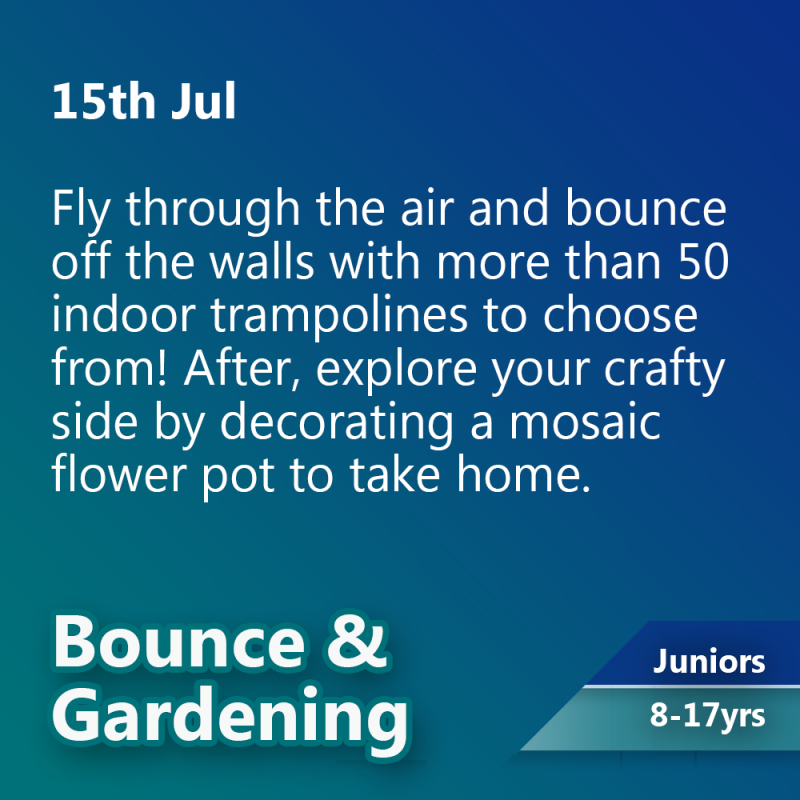 15th Jul

Fly through the air and bounce off the walls with more than 50 indoor trampolines to choose from! After, explore your crafty side by decorating a mosaic flower pot to take home.

Bounce & Gardening

Juniors

8-17yrs